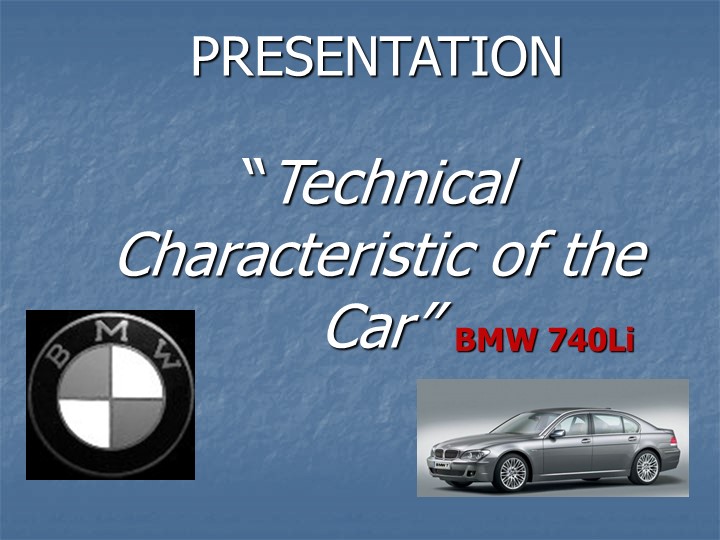 PRESENTATION

"Technical Characteristic of the Car" BMW 740Li

BMW